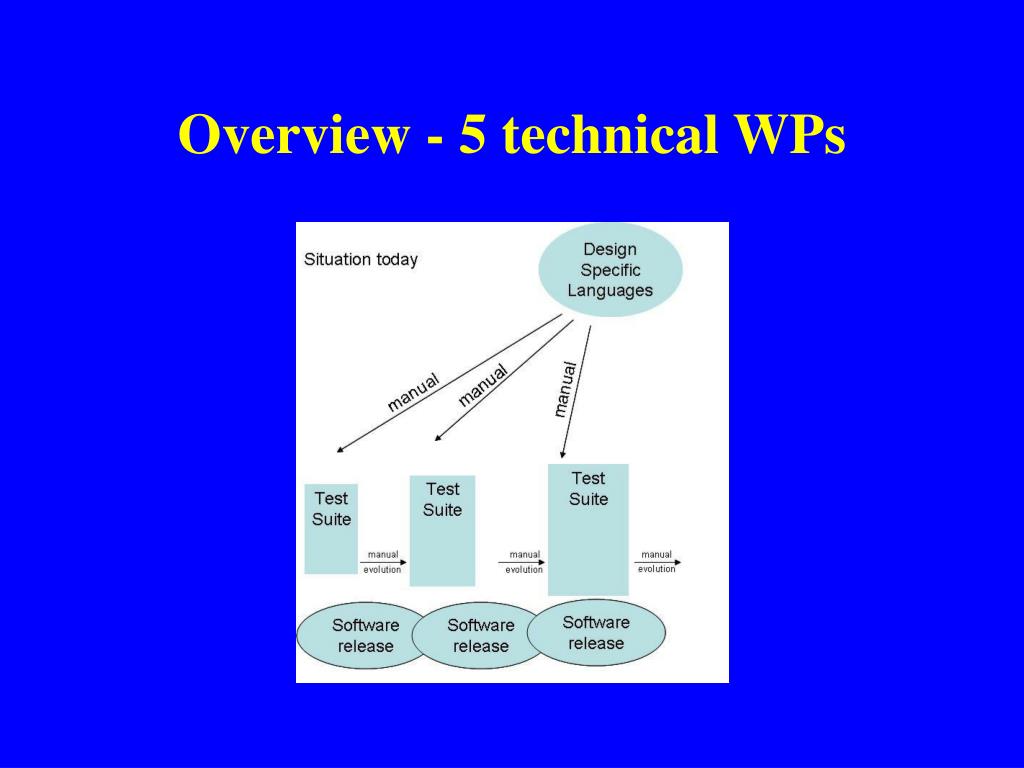 Overview - 5 technical WPs

Situation today

Design Specific Languages

manual

manual

manual

Test Suite

manual evolution

Test Suite

manual evolution

Test Suite

manual evolution

Software release

Software release

Software release